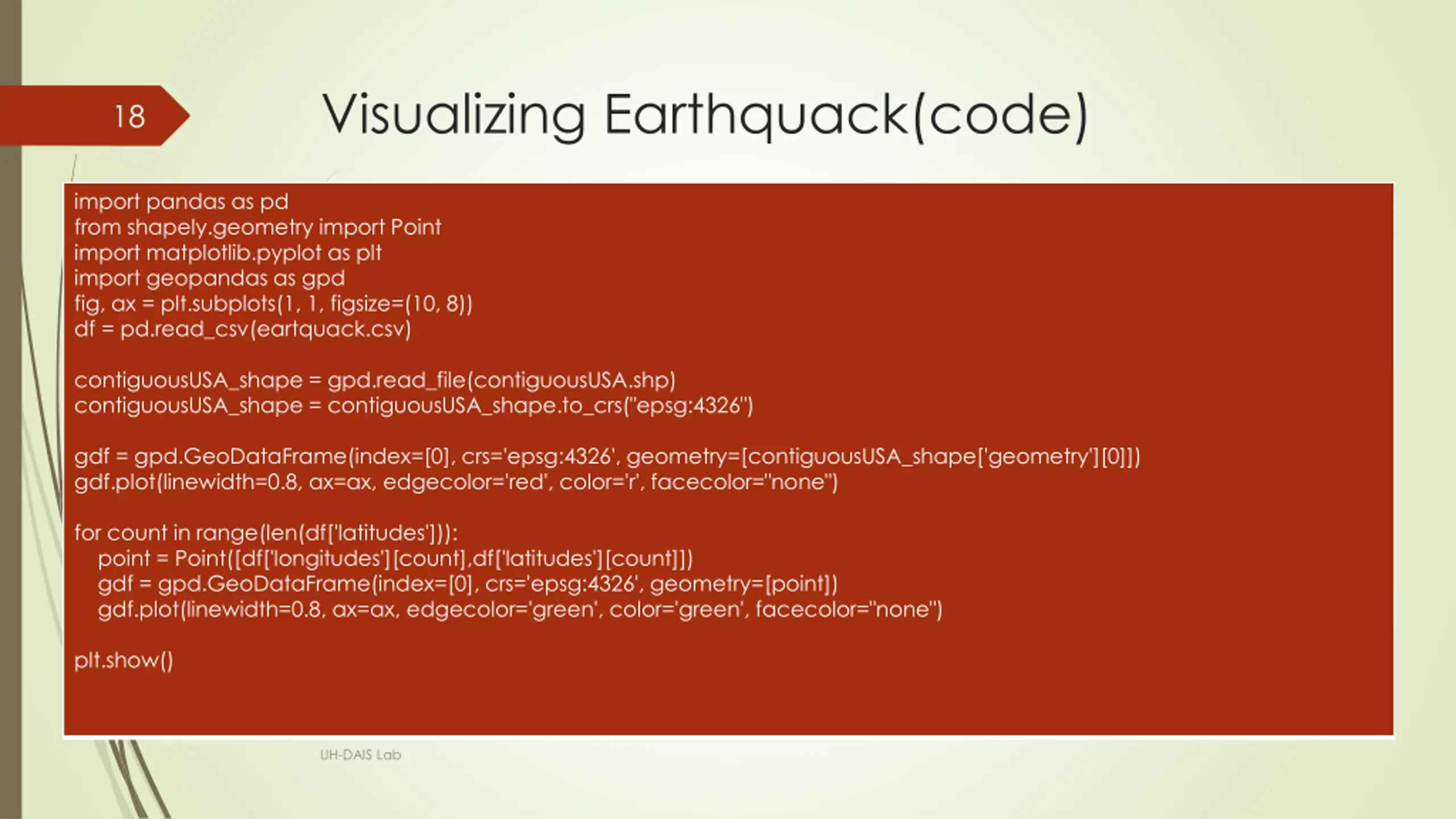 18

Visualizing Earthquack(code)

import pandas as pd
from shapely.geometry import Point
import matplotlib.pyplot as plt
import geopandas as gpd
fig, ax = plt.subplots(1, 1, figsize=(10, 8))
df = pd.read_csv(eartquack.csv)

contiguousUSA_shape = gpd.read_file(contiguousUSA.shp)
contiguousUSA_shape = contiguousUSA_shape.to_crs("epsg:4326")

gdf = gpd.GeoDataFrame(index=[0], crs='epsg:4326', geometry=[contiguousUSA_shape['geometry'][0]])
gdf.plot(linewidth=0.8, ax=ax, edgecolor='red', color='r', facecolor="none")

for count in range(len(df['latitudes'])):
    point = Point([df['longitudes'][count],df['latitudes'][count]])
    gdf = gpd.GeoDataFrame(index=[0], crs='epsg:4326', geometry=[point])
    gdf.plot(linewidth=0.8, ax=ax, edgecolor='green', color='green', facecolor="none")

plt.show()

UH-DAIS Lab